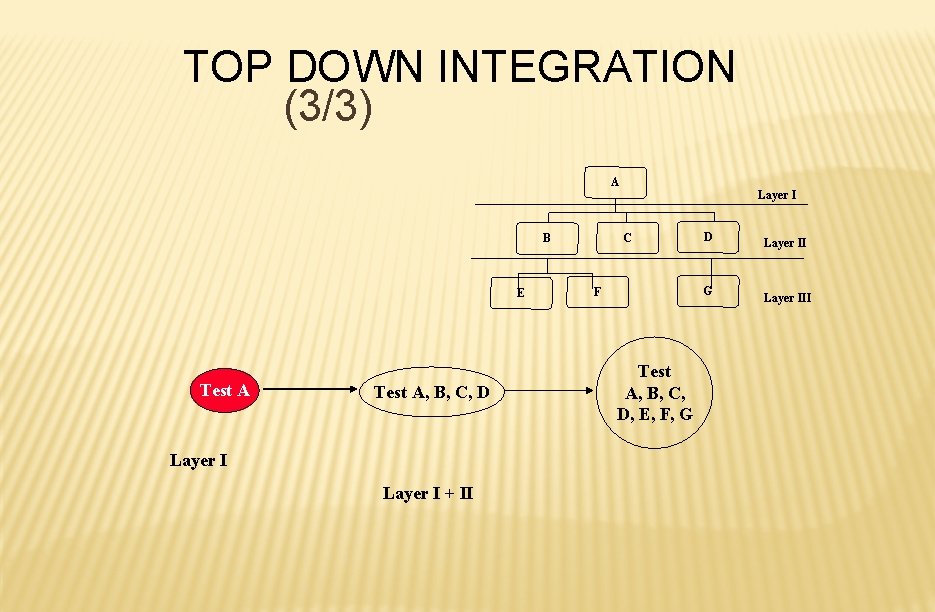 TOP DOWN INTEGRATION (3/3)

A

Layer I

B

C

D

Layer II

E

F

G

Layer III

Test A

Test A, B, C, D

Test A, B, C, D, E, F, G

Layer I

Layer I + II